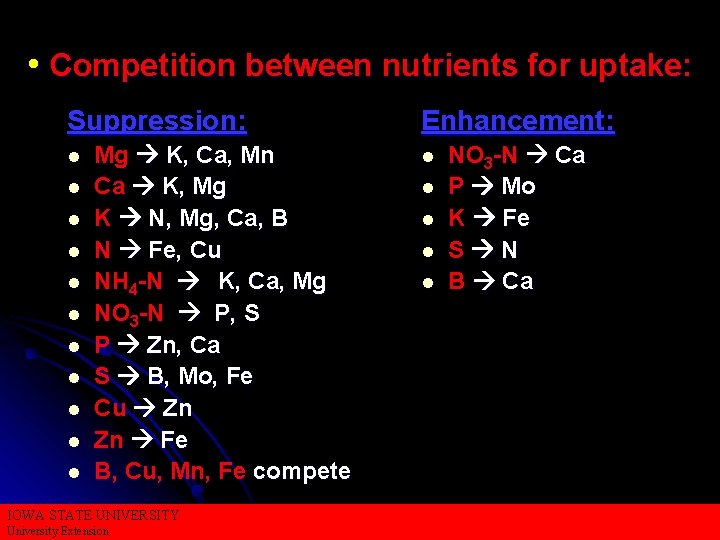 • Competition between nutrients for uptake:

Suppression:
- Mg → K, Ca, Mn
- Ca → K, Mg
- K → N, Mg, Ca, B
- N → Fe, Cu
- $NH_4$-N → K, Ca, Mg
- $NO_3$-N → P, S
- P → Zn, Ca
- S → B, Mo, Fe
- Cu → Zn
- Zn → Fe
- B, Cu, Mn, Fe compete

Enhancement:
- $NO_3$-N → Ca
- P → Mo
- K → Fe
- S → N
- B → Ca

IOWA STATE UNIVERSITY
University Extension